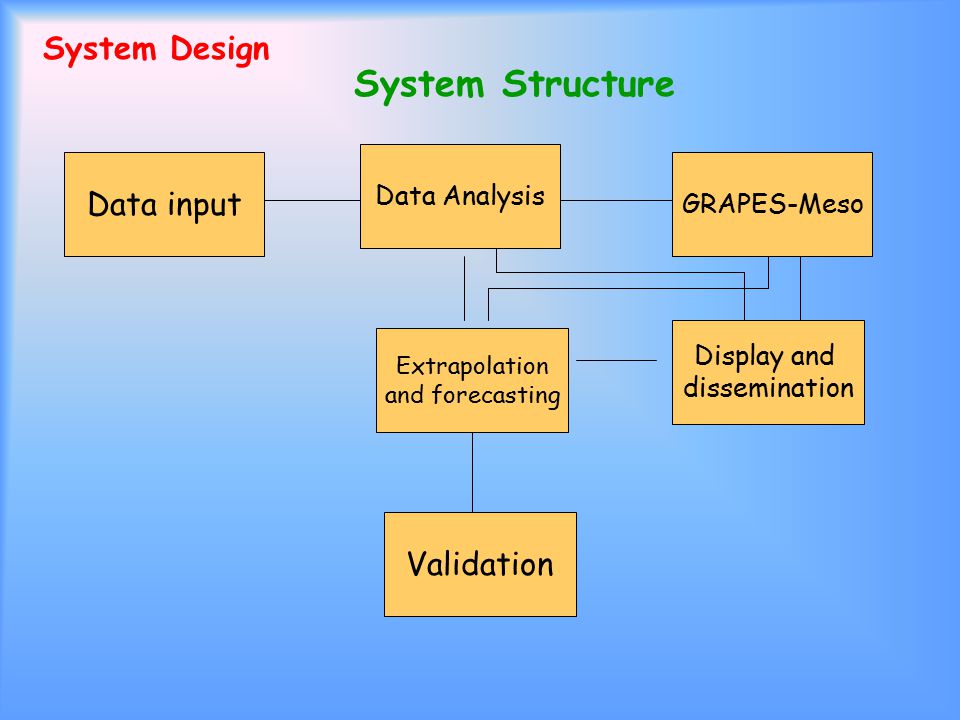 System Design

System Structure

Data input

Data Analysis

GRAPES-Meso

Extrapolation and forecasting

Display and dissemination

Validation